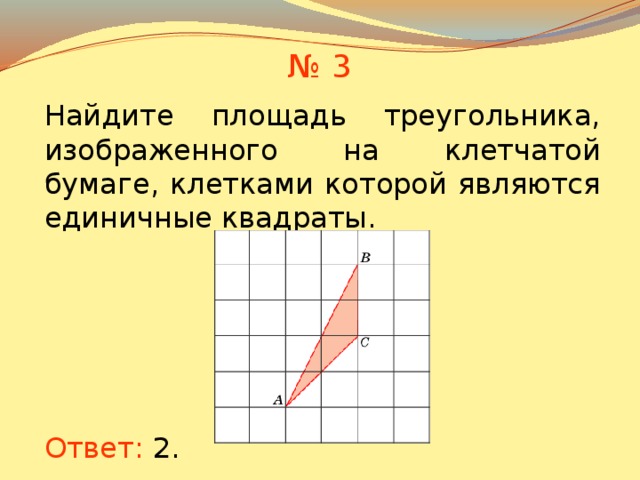 № 3

Найдите площадь треугольника, изображенного на клетчатой бумаге, клетками которой являются единичные квадраты.

B

C

A

Ответ: 2.